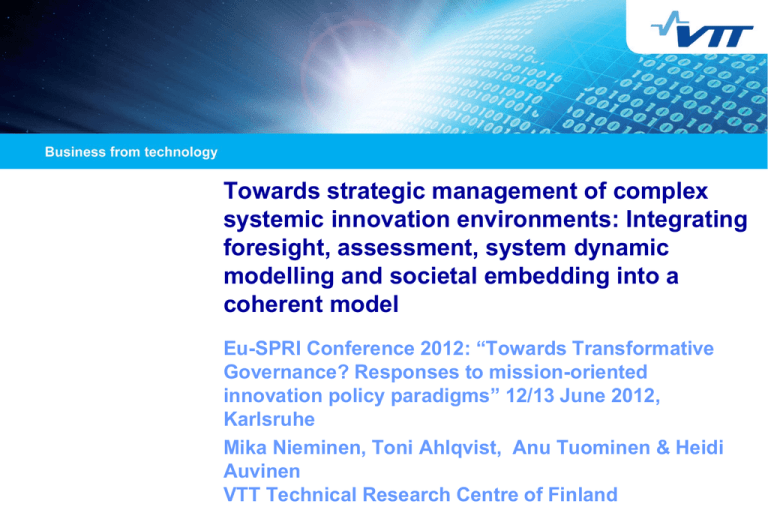 VTT

Business from technology

Towards strategic management of complex systemic innovation environments: Integrating foresight, assessment, system dynamic modelling and societal embedding into a coherent model

Eu-SPRI Conference 2012: “Towards Transformative Governance? Responses to mission-oriented innovation policy paradigms” 12/13 June 2012, Karlsruhe

Mika Nieminen, Toni Ahlqvist, Anu Tuominen & Heidi Auvinen
VTT Technical Research Centre of Finland